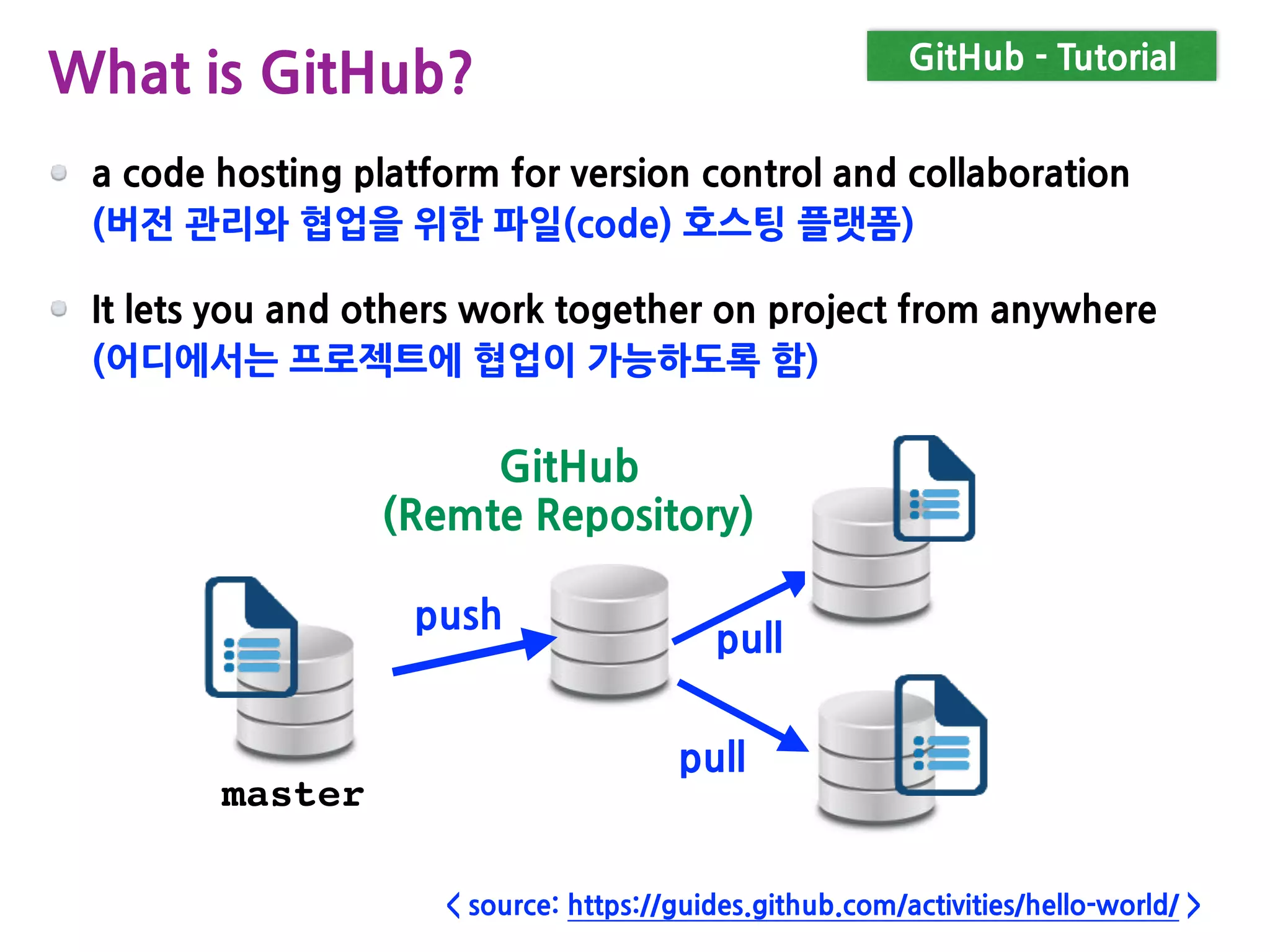 What is GitHub?

GitHub - Tutorial

a code hosting platform for version control and collaboration
(버전 관리와 협업을 위한 파일(code) 호스팅 플랫폼)

It lets you and others work together on project from anywhere
(어디에서는 프로젝트에 협업이 가능하도록 함)

GitHub
(Remte Repository)

push

pull

pull

master

< source: https://guides.github.com/activities/hello-world/ >